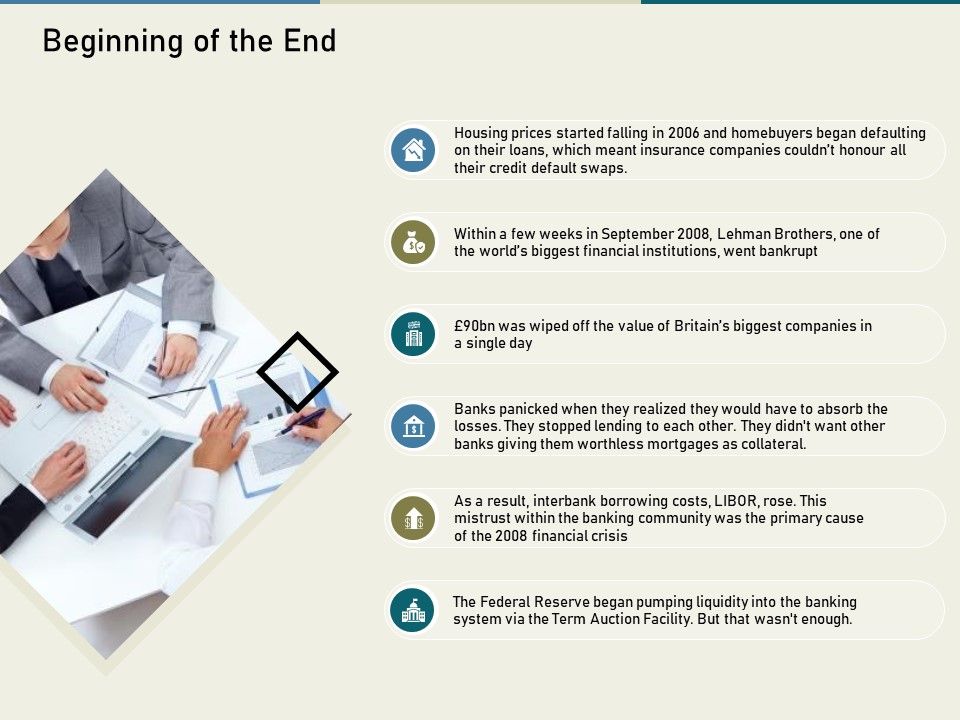 Beginning of the End

Housing prices started falling in 2006 and homebuyers began defaulting on their loans, which meant insurance companies couldn't honour all their credit default swaps.

Within a few weeks in September 2008, Lehman Brothers, one of the world's biggest financial institutions, went bankrupt

£90bn was wiped off the value of Britain's biggest companies in a single day

Banks panicked when they realized they would have to absorb the losses. They stopped lending to each other. They didn't want other banks giving them worthless mortgages as collateral.

As a result, interbank borrowing costs, LIBOR, rose. This mistrust within the banking community was the primary cause of the 2008 financial crisis

The Federal Reserve began pumping liquidity into the banking system via the Term Auction Facility. But that wasn't enough.